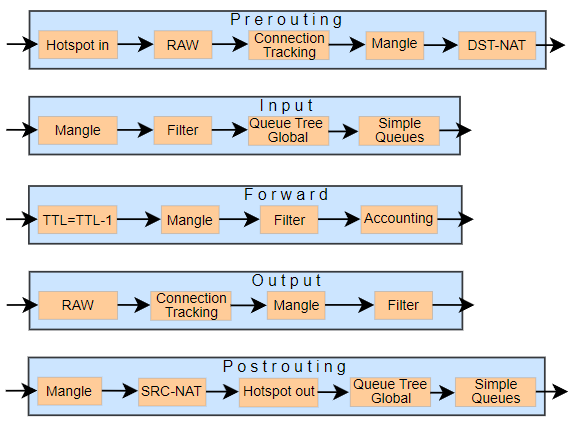 Prerouting

Hotspot in

RAW

Connection Tracking

Mangle

DST-NAT

Input

Mangle

Filter

Queue Tree Global

Simple Queues

Forward

TTL=TTL-1

Mangle

Filter

Accounting

Output

RAW

Connection Tracking

Mangle

Filter

Postrouting

Mangle

SRC-NAT

Hotspot out

Queue Tree Global

Simple Queues